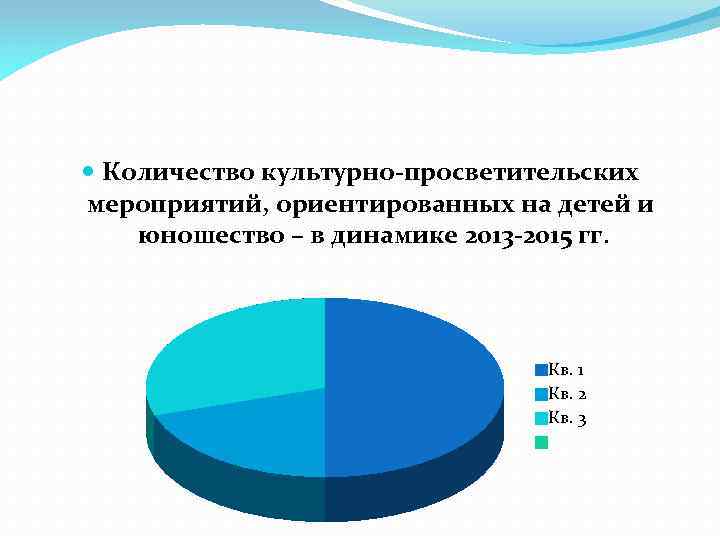 Количество культурно-просветительских мероприятий, ориентированных на детей и юношество – в динамике 2013-2015 гг.

Кв. 1
Кв. 2
Кв. 3